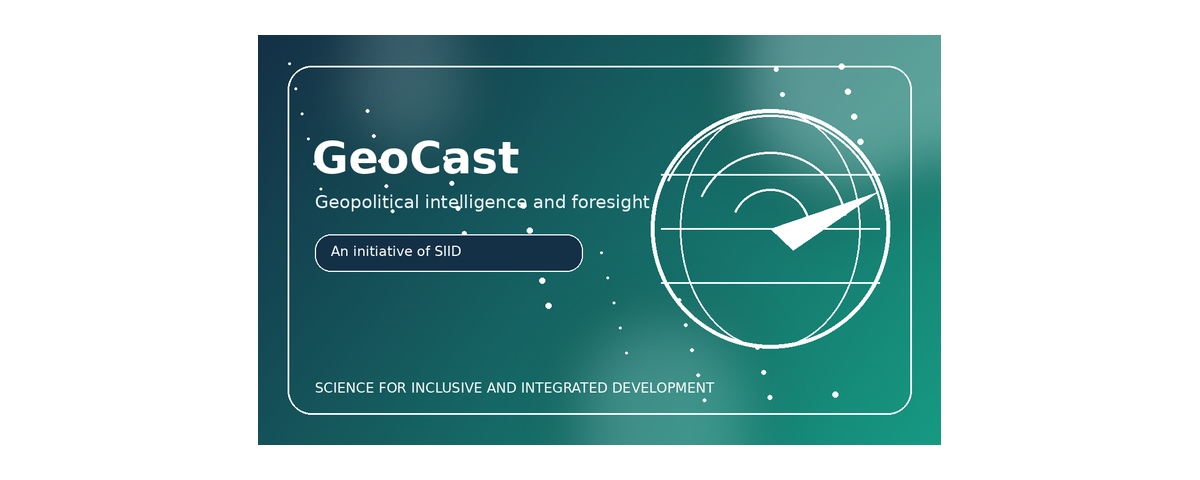 GeoCast

Geopolitical intelligence and foresight

An initiative of SIID

SCIENCE FOR INCLUSIVE AND INTEGRATED DEVELOPMENT